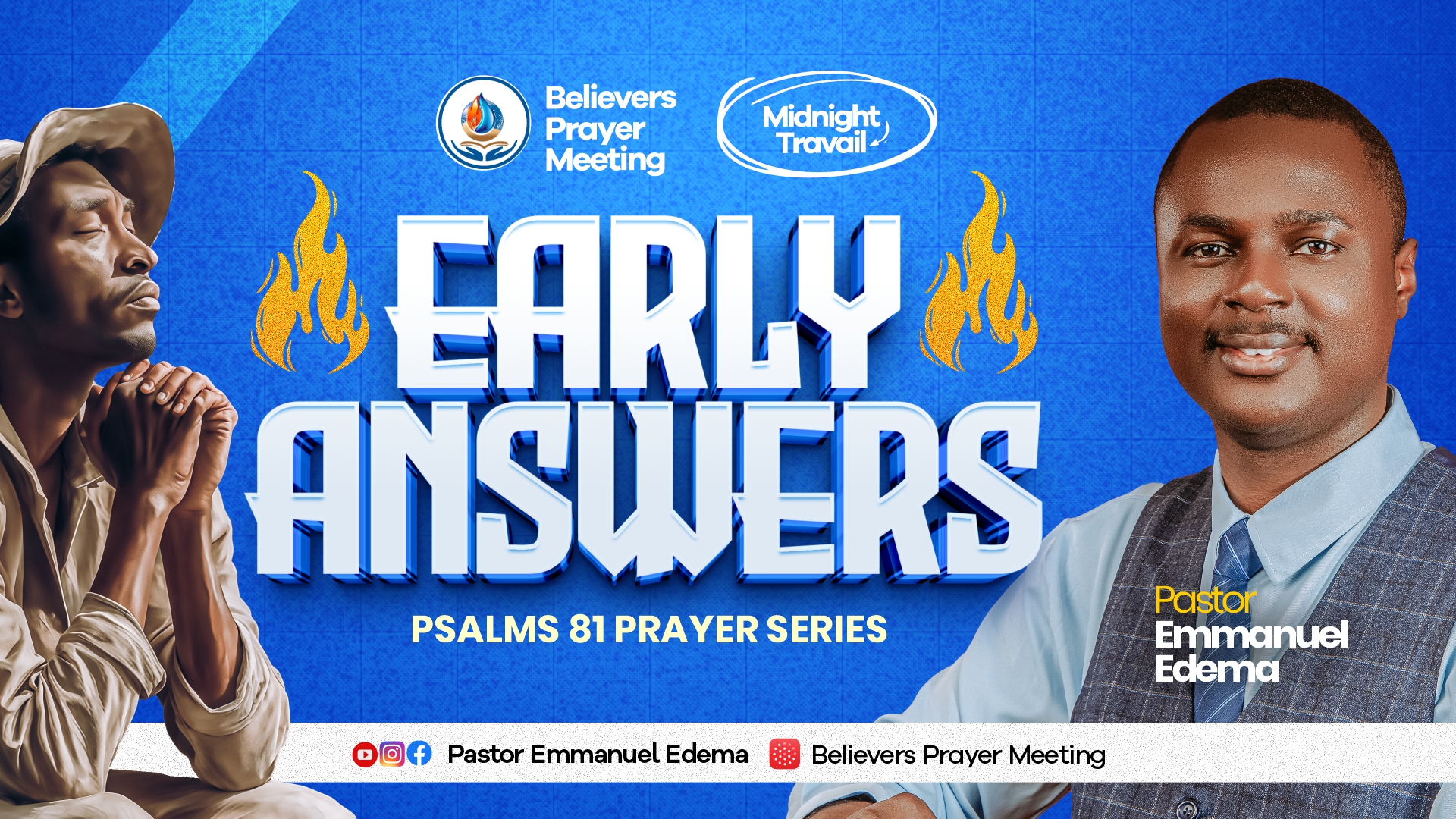 Believers Prayer Meeting

Midnight Travail

EARLY ANSWERS

PSALMS 81 PRAYER SERIES

Pastor Emmanuel Edema

Pastor Emmanuel Edema

Believers Prayer Meeting